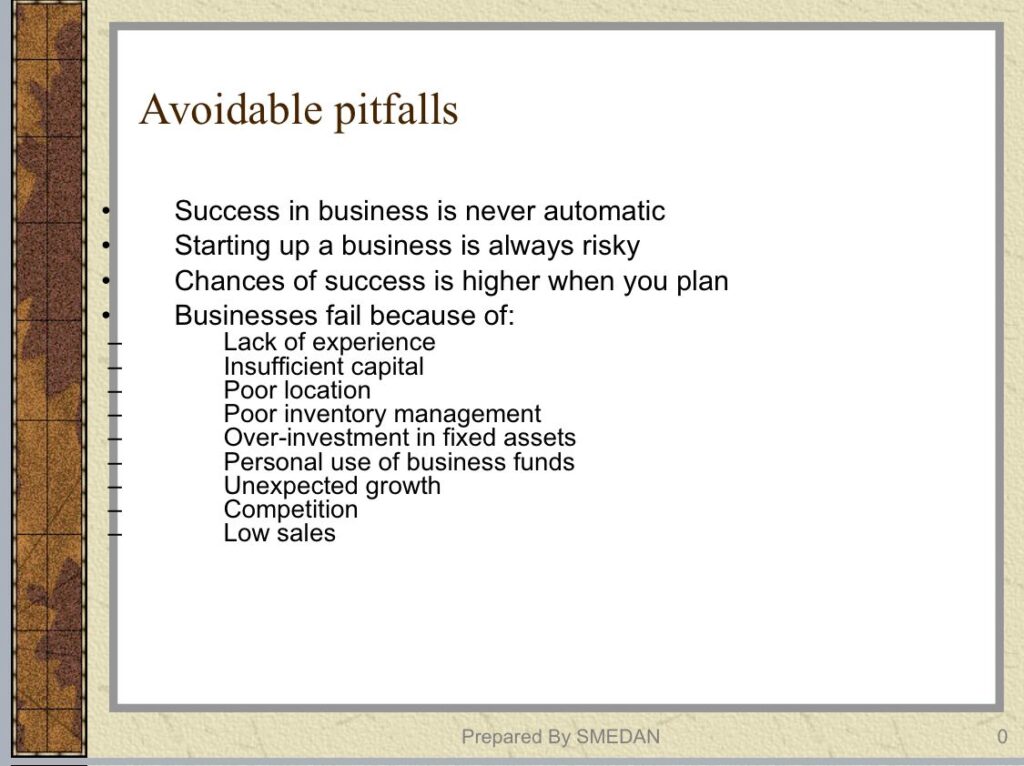 Avoidable pitfalls

• Success in business is never automatic
• Starting up a business is always risky
• Chances of success is higher when you plan
• Businesses fail because of:
– Lack of experience
– Insufficient capital
– Poor location
– Poor inventory management
– Over-investment in fixed assets
– Personal use of business funds
– Unexpected growth
– Competition
– Low sales

Prepared By SMEDAN

0